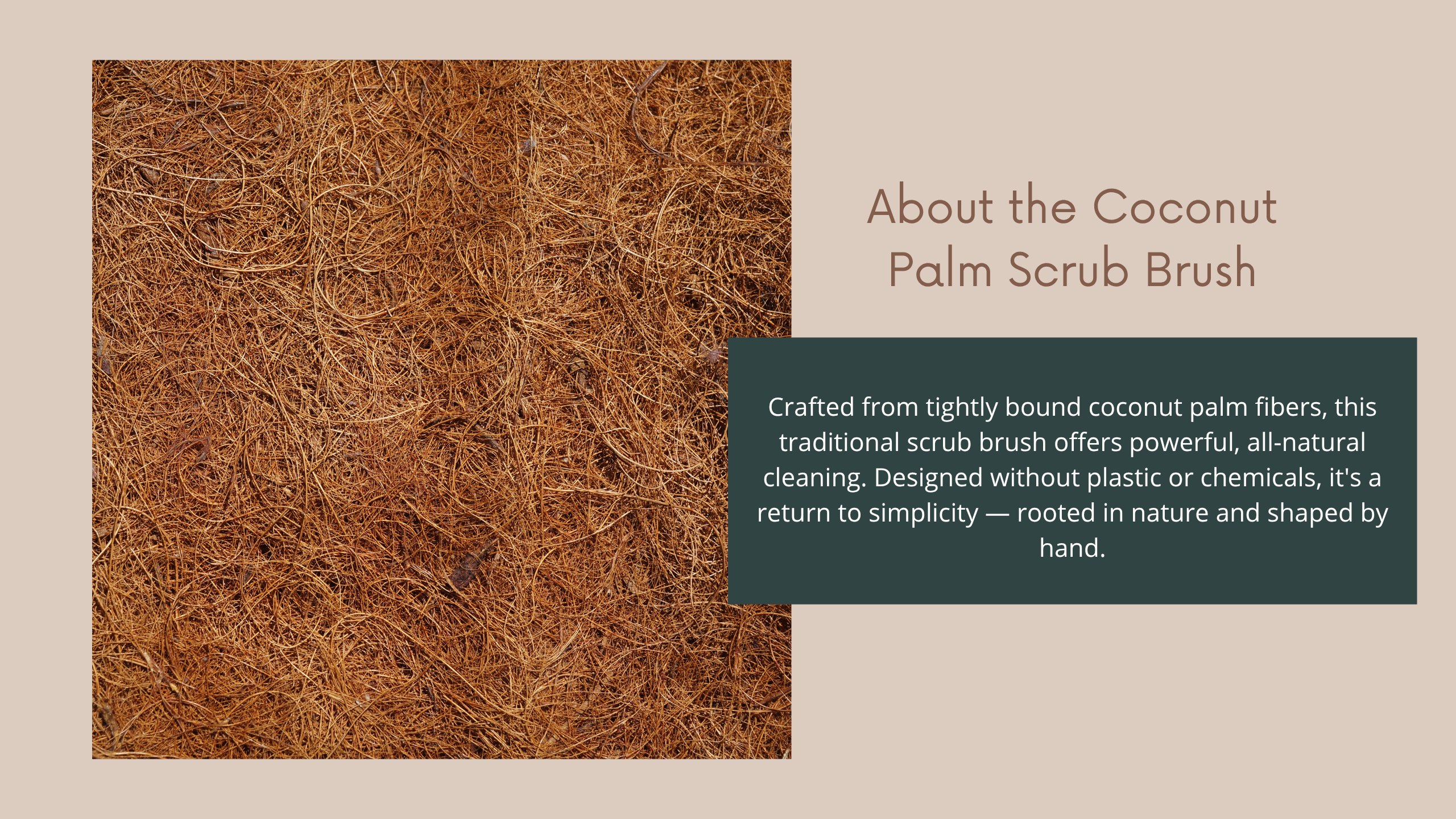 About the Coconut Palm Scrub Brush

Crafted from tightly bound coconut palm fibers, this traditional scrub brush offers powerful, all-natural cleaning. Designed without plastic or chemicals, it's a return to simplicity — rooted in nature and shaped by hand.